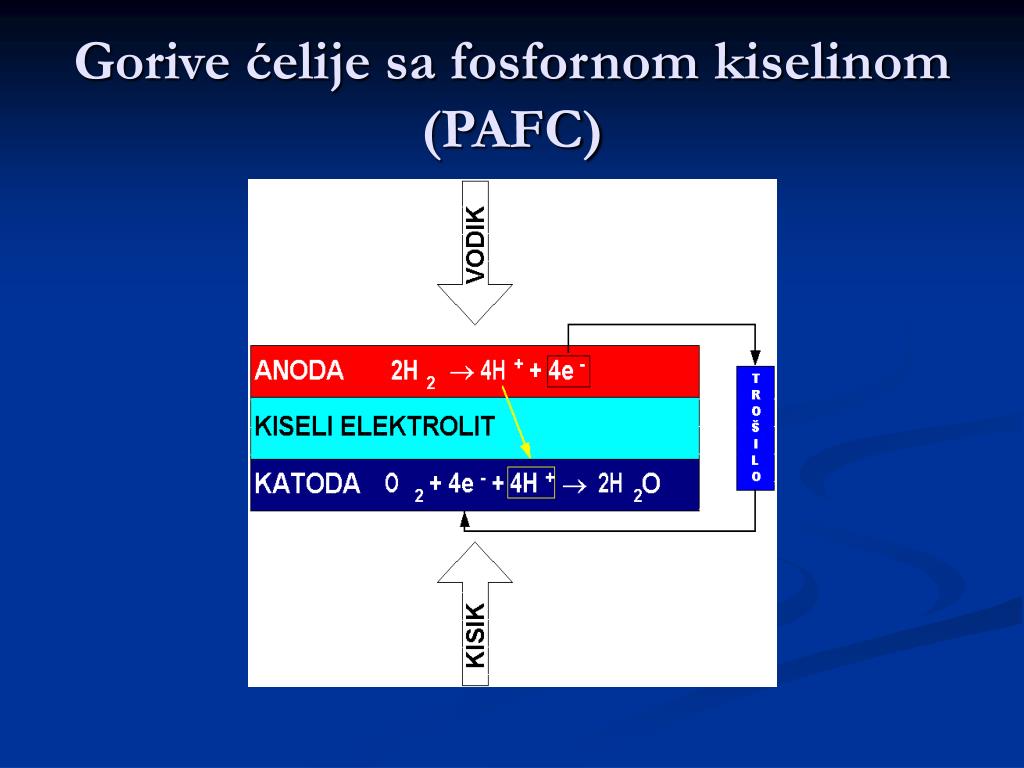 Gorive ćelije sa fosfornom kiselinom (PAFC)

VODIK

ANODA $2H_2 \rightarrow 4H^+ + 4e^-$

KISELI ELEKTROLIT

KATODA $O_2 + 4e^- + 4H^+ \rightarrow 2H_2O$

TROŠILO

KISIK